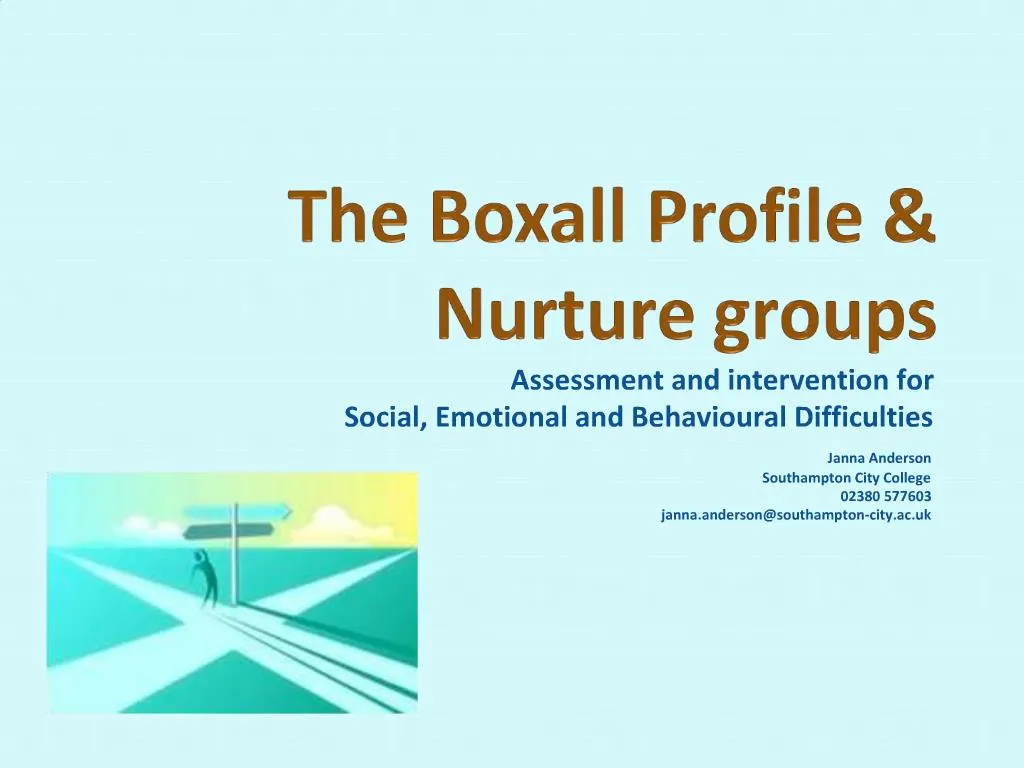 The Boxall Profile & Nurture groups

Assessment and intervention for
Social, Emotional and Behavioural Difficulties

Janna Anderson
Southampton City College
02380 577603
janna.anderson@southampton-city.ac.uk